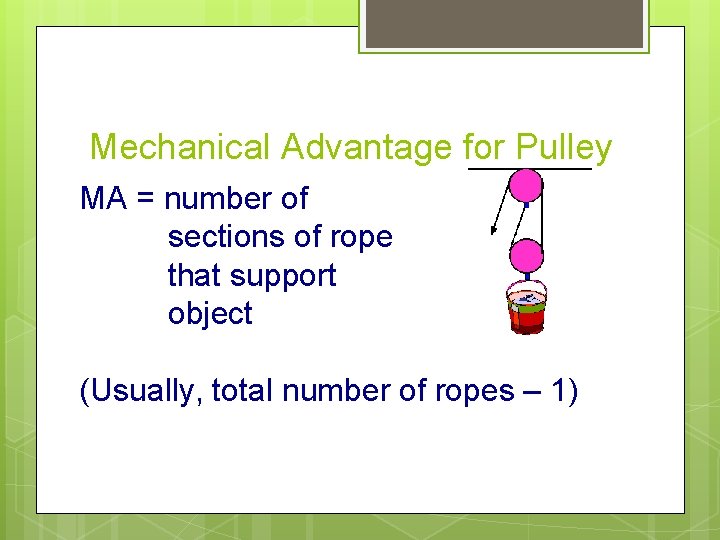 Mechanical Advantage for Pulley

MA = number of sections of rope that support object

(Usually, total number of ropes – 1)